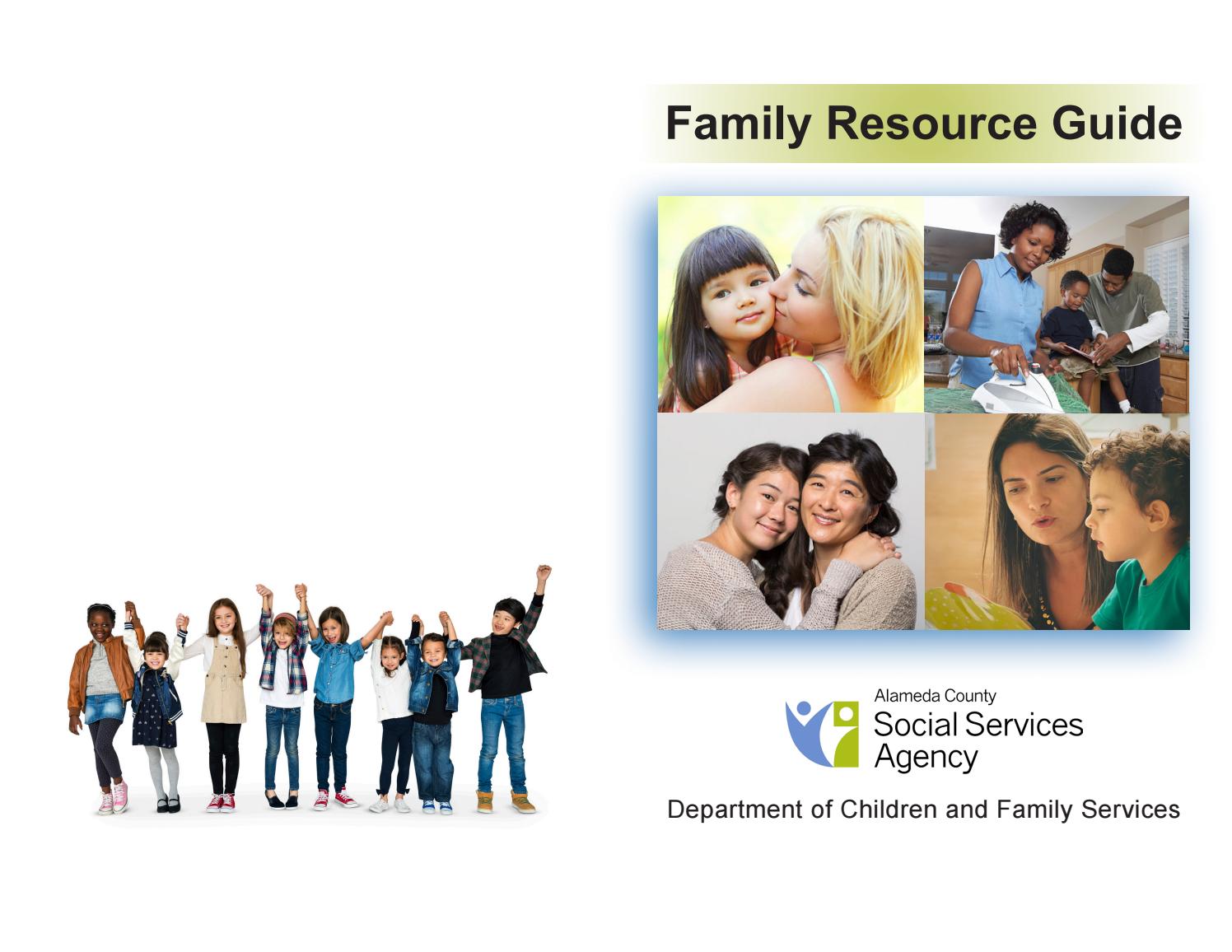 Family Resource Guide

Alameda County
Social Services
Agency

Department of Children and Family Services